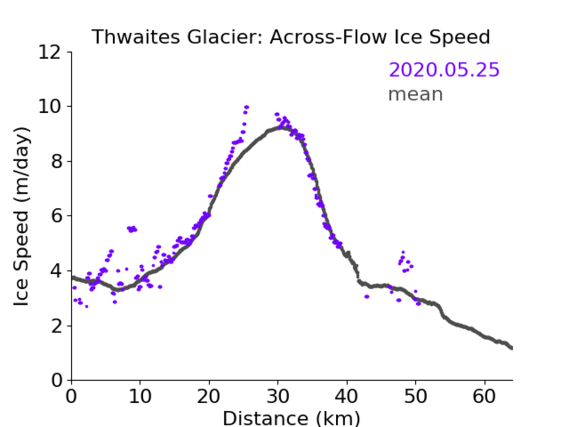 Thwaites Glacier: Across-Flow Ice Speed

2020.05.25
mean

Ice Speed (m/day)

12
10
8
6
4
2
0

0 10 20 30 40 50 60

Distance (km)